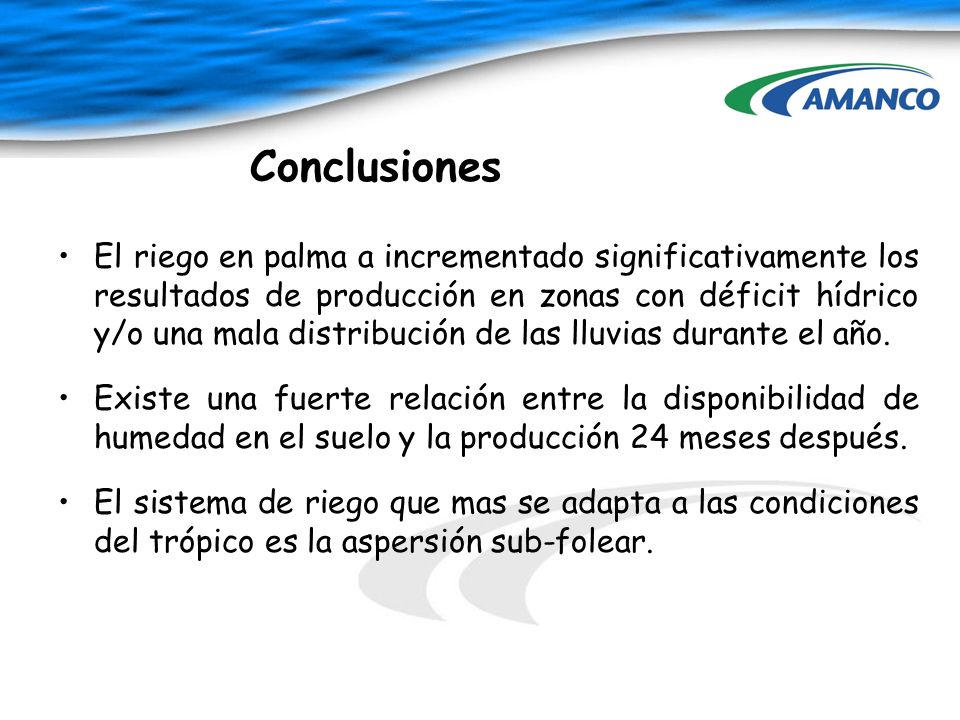 AMANCO

Conclusiones

• El riego en palma a incrementado significativamente los resultados de producción en zonas con déficit hídrico y/o una mala distribución de las lluvias durante el año.

• Existe una fuerte relación entre la disponibilidad de humedad en el suelo y la producción 24 meses después.

• El sistema de riego que mas se adapta a las condiciones del trópico es la aspersión sub-folear.